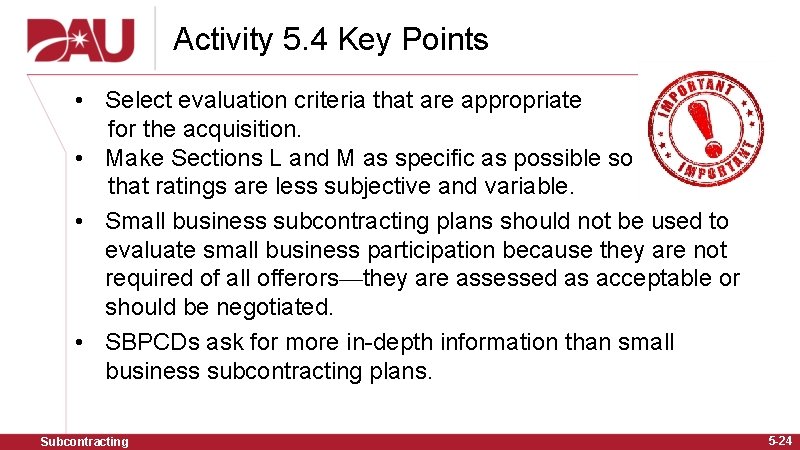 DAU

Activity 5.4 Key Points

IMPORTANT IMPORTANT

• Select evaluation criteria that are appropriate for the acquisition.
• Make Sections L and M as specific as possible so that ratings are less subjective and variable.
• Small business subcontracting plans should not be used to evaluate small business participation because they are not required of all offerors—they are assessed as acceptable or should be negotiated.
• SBPCDs ask for more in-depth information than small business subcontracting plans.

Subcontracting

5-24